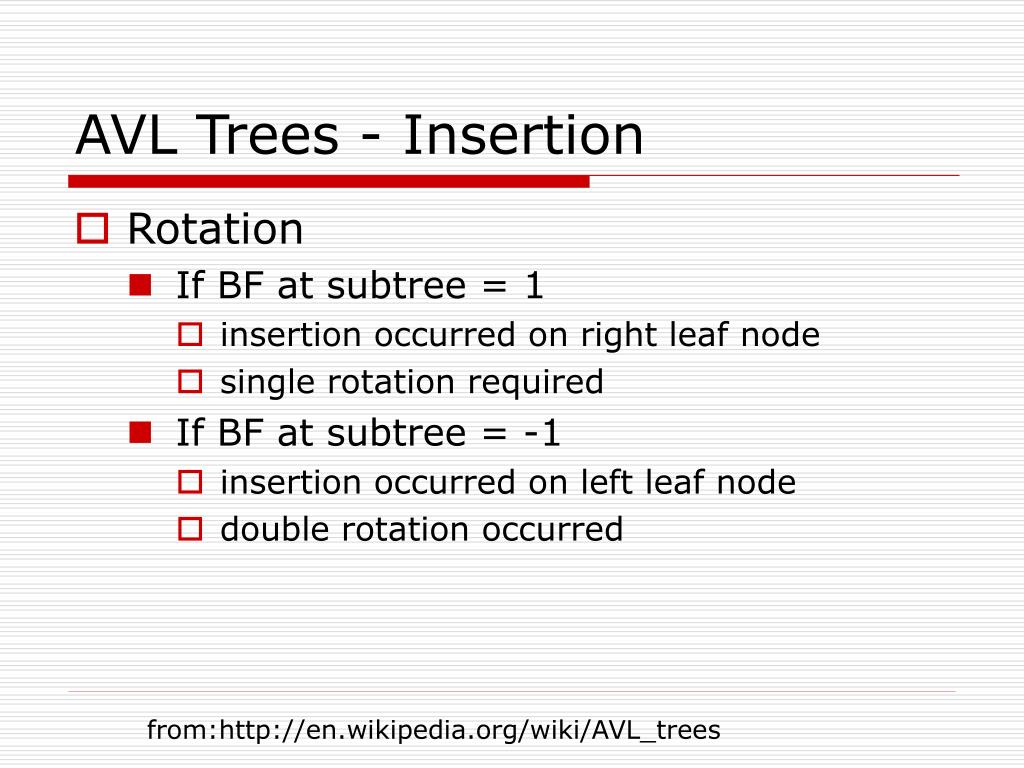 AVL Trees - Insertion

Rotation

If BF at subtree = 1

insertion occurred on right leaf node

single rotation required

If BF at subtree = -1

insertion occurred on left leaf node

double rotation occurred

from:http://en.wikipedia.org/wiki/AVL_trees